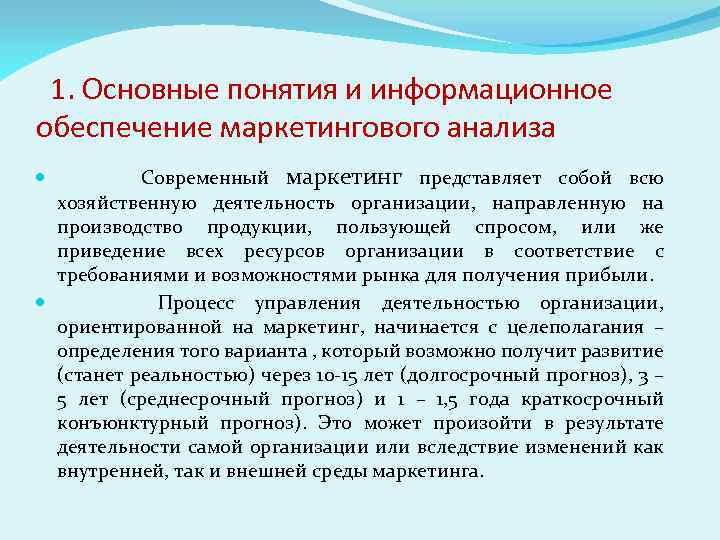 1. Основные понятия и информационное обеспечение маркетингового анализа

Современный маркетинг представляет собой всю хозяйственную деятельность организации, направленную на производство продукции, пользующей спросом, или же приведение всех ресурсов организации в соответствие с требованиями и возможностями рынка для получения прибыли.

Процесс управления деятельностью организации, ориентированной на маркетинг, начинается с целеполагания – определения того варианта , который возможно получит развитие (станет реальностью) через 10-15 лет (долгосрочный прогноз), 3 – 5 лет (среднесрочный прогноз) и 1 – 1,5 года краткосрочный конъюнктурный прогноз). Это может произойти в результате деятельности самой организации или вследствие изменений как внутренней, так и внешней среды маркетинга.